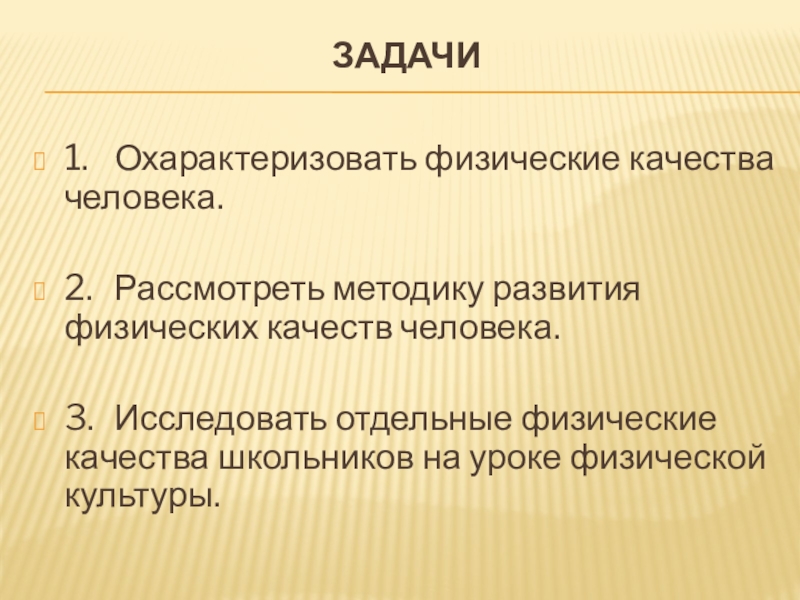 ЗАДАЧИ

1. Охарактеризовать физические качества человека.

2. Рассмотреть методику развития физических качеств человека.

3. Исследовать отдельные физические качества школьников на уроке физической культуры.